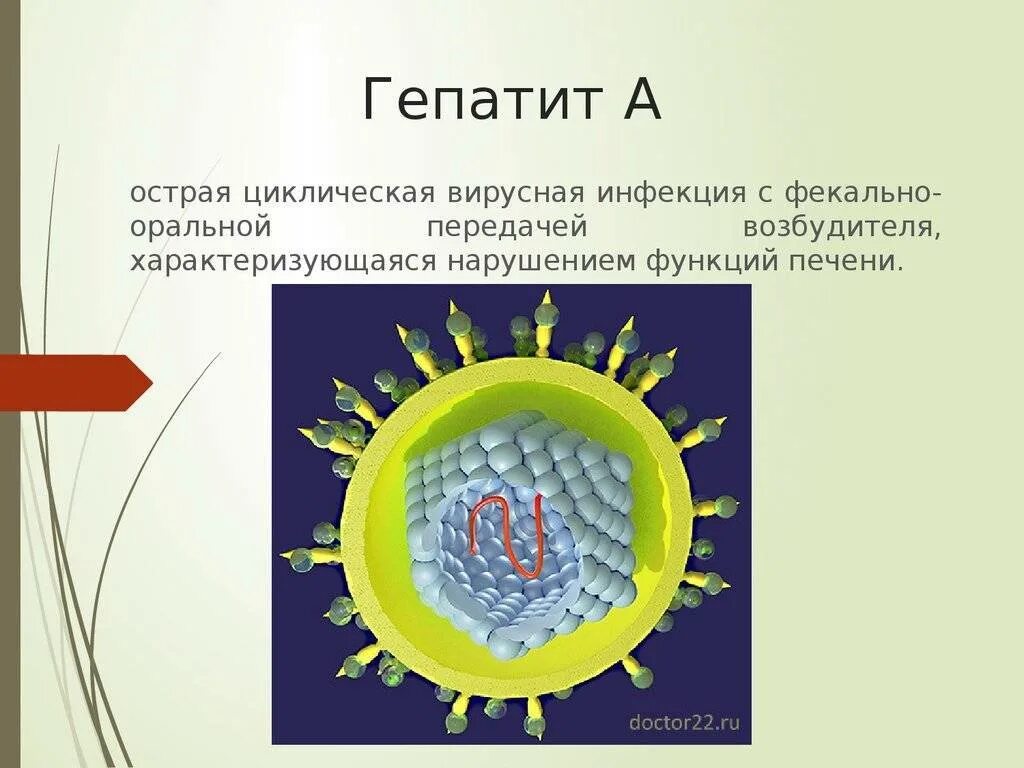 Гепатит А

острая циклическая вирусная инфекция с фекально-оральной передачей возбудителя, характеризующаяся нарушением функций печени.

doctor22.ru